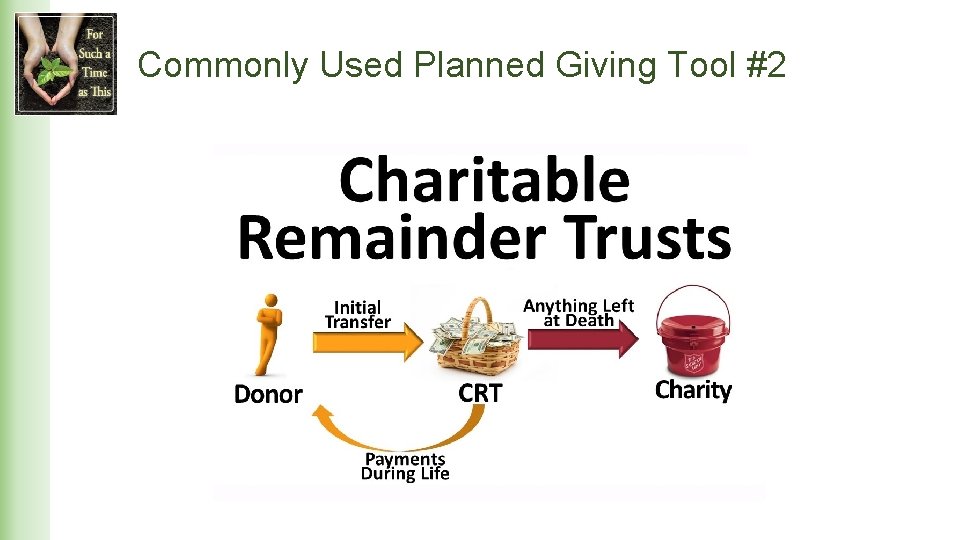 For Such a Time as This

Commonly Used Planned Giving Tool #2

Charitable Remainder Trusts

Initial Transfer

Anything Left at Death

Donor

CRT

Charity

Payments During Life